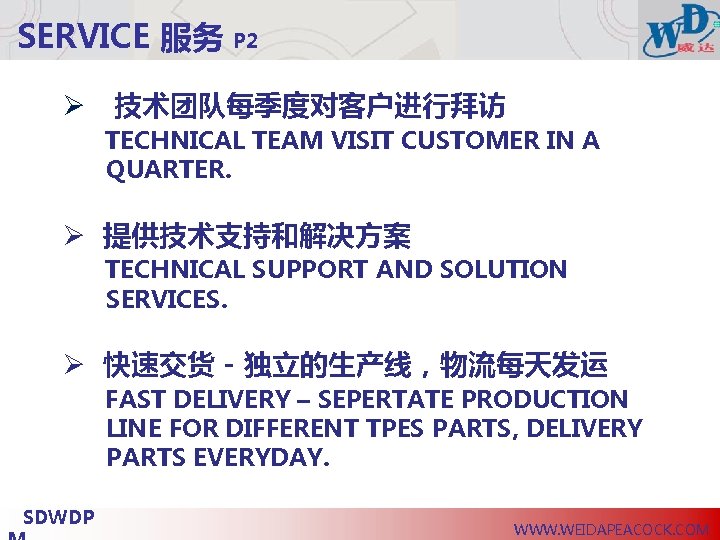 SERVICE 服务 P2

WD 威达

➢ 技术团队每季度对客户进行拜访
TECHNICAL TEAM VISIT CUSTOMER IN A QUARTER.

➢ 提供技术支持和解决方案
TECHNICAL SUPPORT AND SOLUTION SERVICES.

➢ 快速交货 - 独立的生产线，物流每天发运
FAST DELIVERY – SEPERTATE PRODUCTION LINE FOR DIFFERENT TPES PARTS, DELIVERY PARTS EVERYDAY.

SDWDP M

WWW.WEIDAPEACOCK.COM